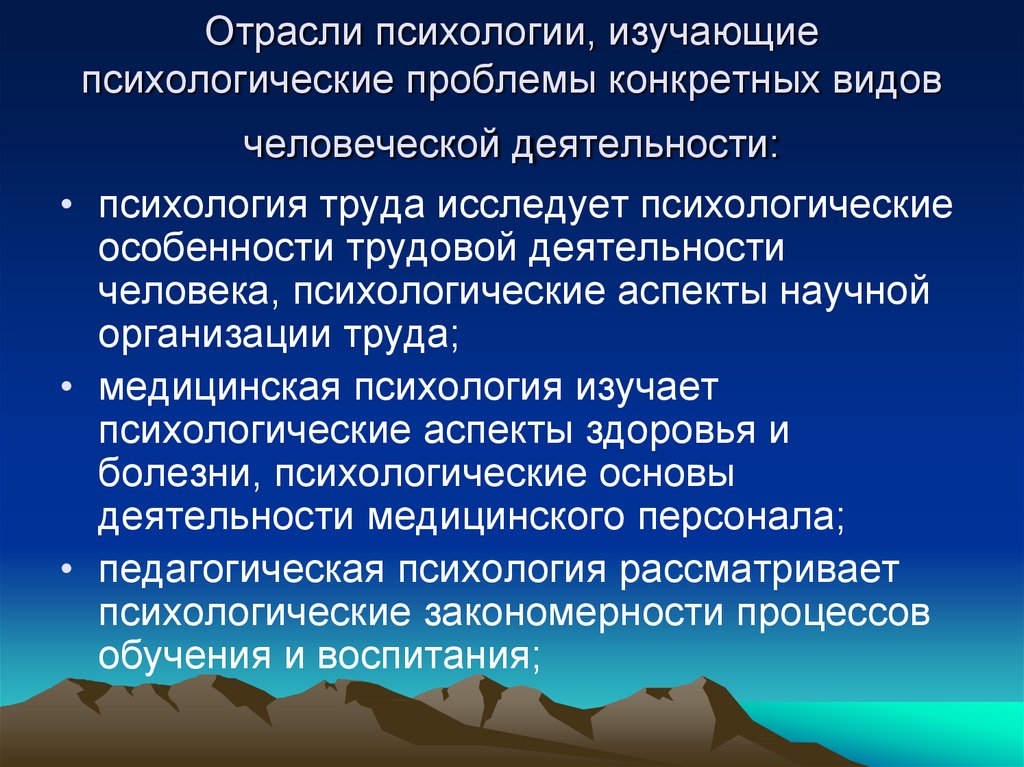 Отрасли психологии, изучающие психологические проблемы конкретных видов человеческой деятельности:

• психология труда исследует психологические особенности трудовой деятельности человека, психологические аспекты научной организации труда;
• медицинская психология изучает психологические аспекты здоровья и болезни, психологические основы деятельности медицинского персонала;
• педагогическая психология рассматривает психологические закономерности процессов обучения и воспитания;